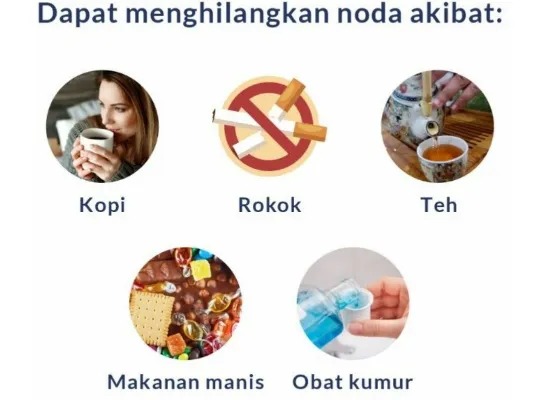 Dapat menghilangkan noda akibat:

Kopi

Rokok

Teh

Makanan manis

Obat kumur